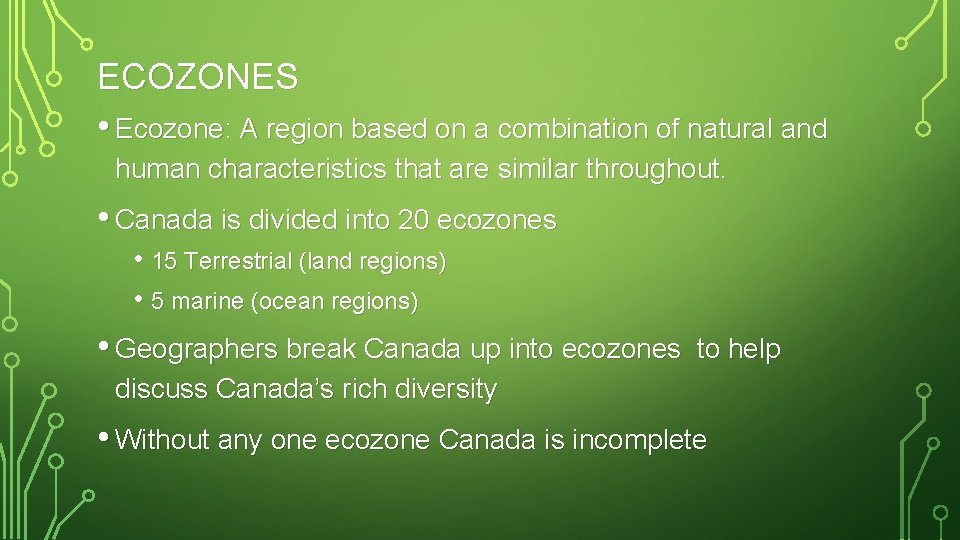 ECOZONES

• Ecozone: A region based on a combination of natural and human characteristics that are similar throughout.

• Canada is divided into 20 ecozones

• 15 Terrestrial (land regions)

• 5 marine (ocean regions)

• Geographers break Canada up into ecozones to help discuss Canada's rich diversity

• Without any one ecozone Canada is incomplete